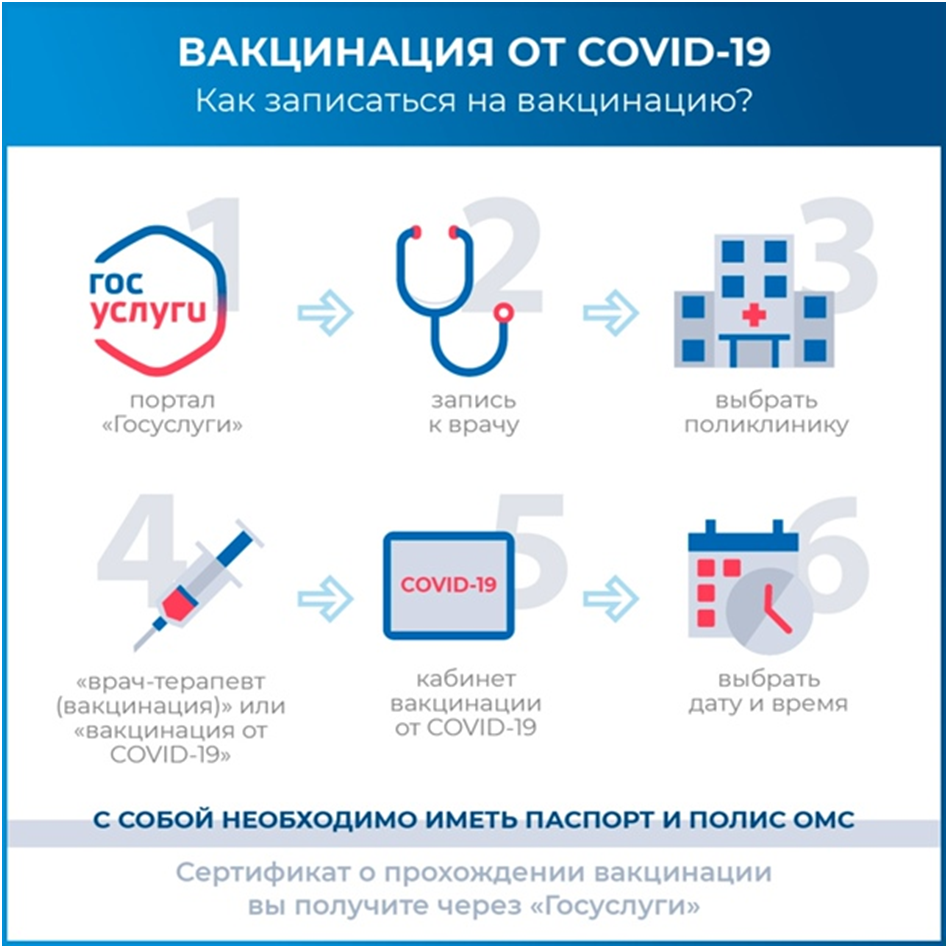 ВАКЦИНАЦИЯ ОТ COVID-19
Как записаться на вакцинацию?

1
гос услуги
портал «Госуслуги»

2
запись к врачу

3
выбрать поликлинику

4
«врач-терапевт (вакцинация)» или «вакцинация от COVID-19»

5
COVID-19
кабинет вакцинации от COVID-19

6
выбрать дату и время

С СОБОЙ НЕОБХОДИМО ИМЕТЬ ПАСПОРТ И ПОЛИС ОМС

Сертификат о прохождении вакцинации вы получите через «Госуслуги»